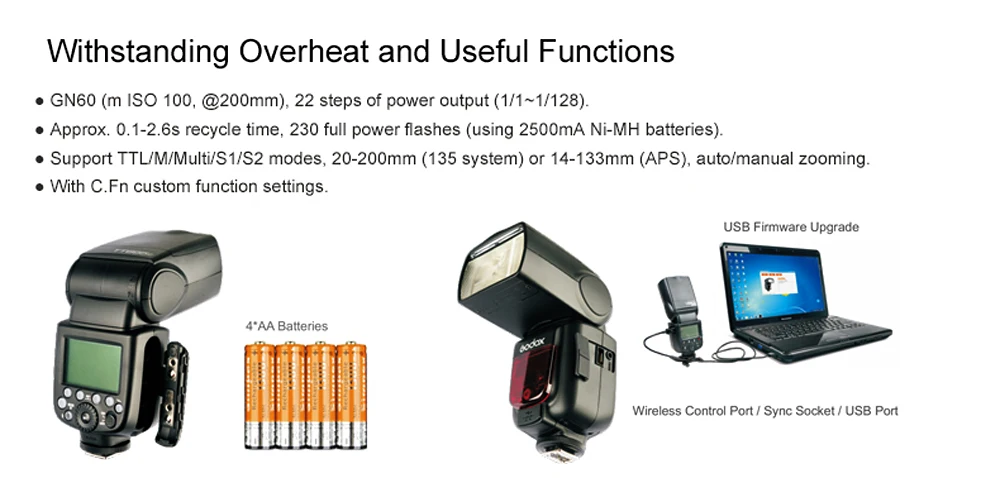 Withstanding Overheat and Useful Functions

● GN60 (m ISO 100, @200mm), 22 steps of power output (1/1~1/128).
● Approx. 0.1-2.6s recycle time, 230 full power flashes (using 2500mA Ni-MH batteries).
● Support TTL/M/Multi/S1/S2 modes, 20-200mm (135 system) or 14-133mm (APS), auto/manual zooming.
● With C.Fn custom function settings.

4*AA Batteries

Godox

USB Firmware Upgrade

Wireless Control Port / Sync Socket / USB Port